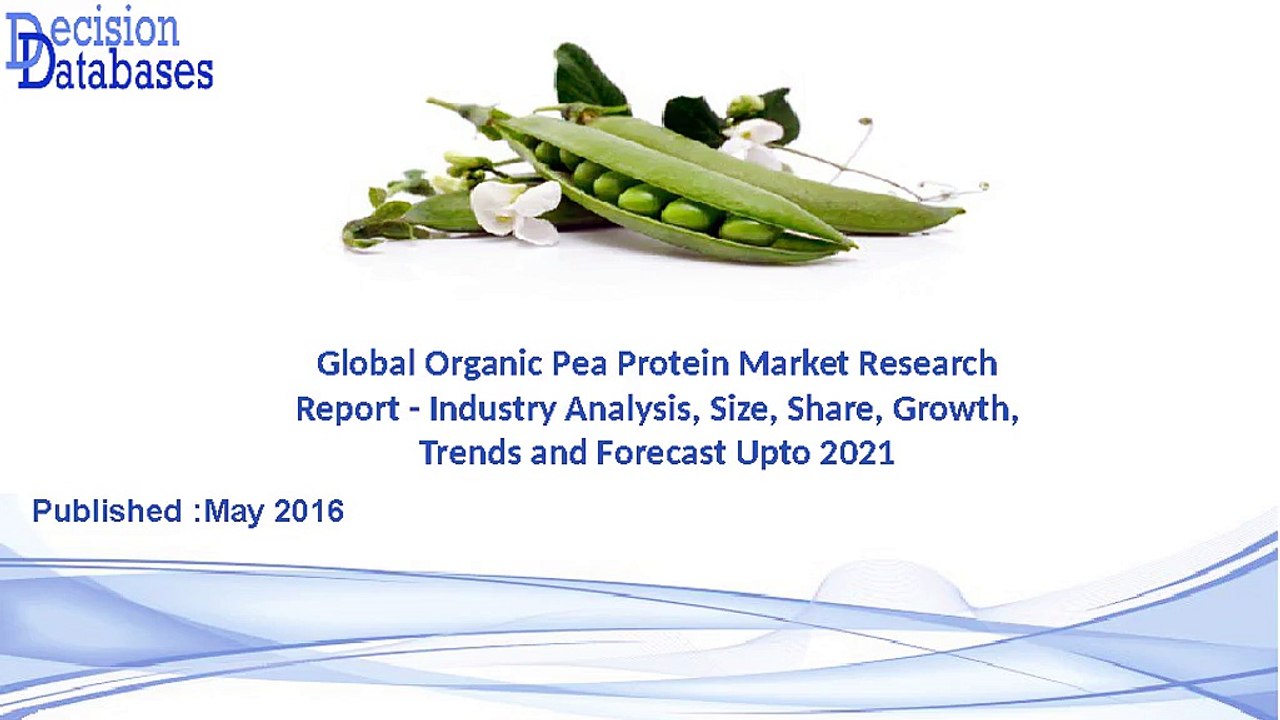 Decision Databases

Global Organic Pea Protein Market Research Report - Industry Analysis, Size, Share, Growth, Trends and Forecast Upto 2021

Published :May 2016